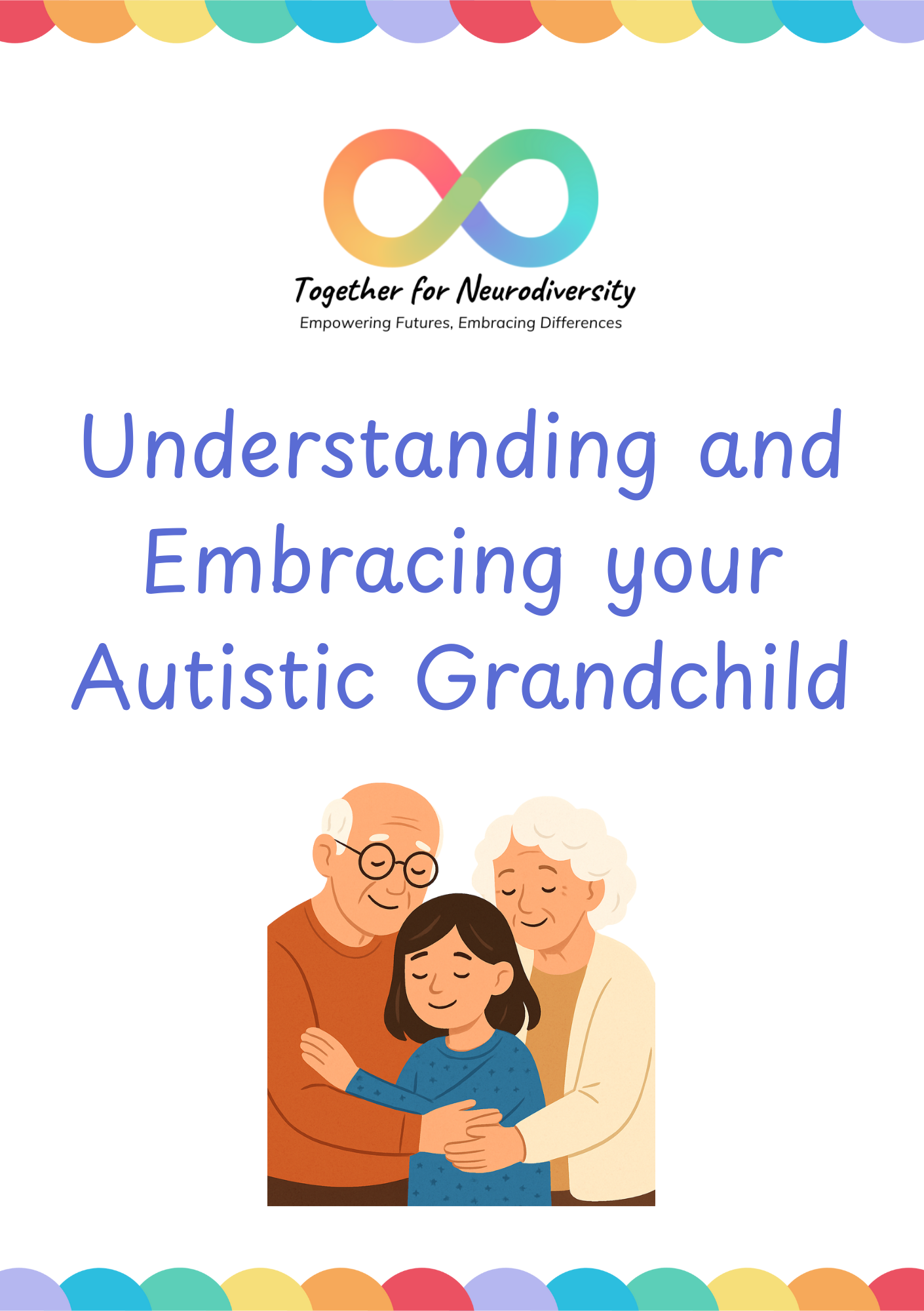 Together for Neurodiversity
Empowering Futures, Embracing Differences

Understanding and Embracing your Autistic Grandchild